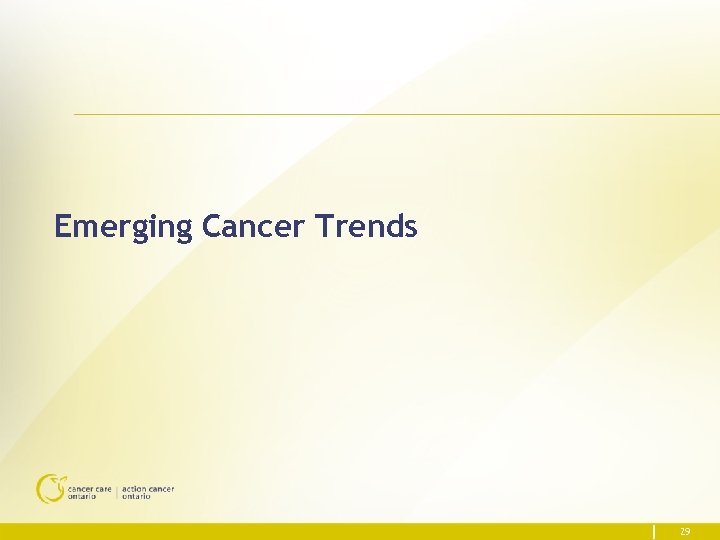 Emerging Cancer Trends

cancer care ontario | action cancer ontario

29